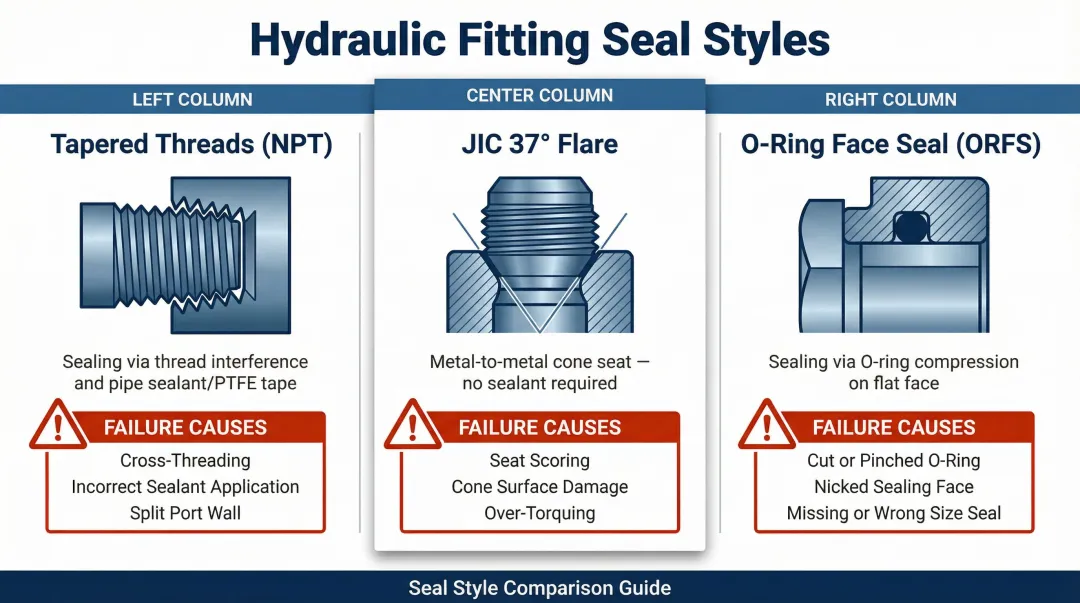 Hydraulic Fitting Seal Styles

LEFT COLUMN

Tapered Threads (NPT)

Sealing via thread interference and pipe sealant/PTFE tape

FAILURE CAUSES

Cross-Threading
Incorrect Sealant Application
Split Port Wall

CENTER COLUMN

JIC 37° Flare

Metal-to-metal cone seat — no sealant required

FAILURE CAUSES

Seat Scoring
Cone Surface Damage
Over-Torquing

RIGHT COLUMN

O-Ring Face Seal (ORFS)

Sealing via O-ring compression on flat face

FAILURE CAUSES

Cut or Pinched O-Ring
Nicked Sealing Face
Missing or Wrong Size Seal

Seal Style Comparison Guide